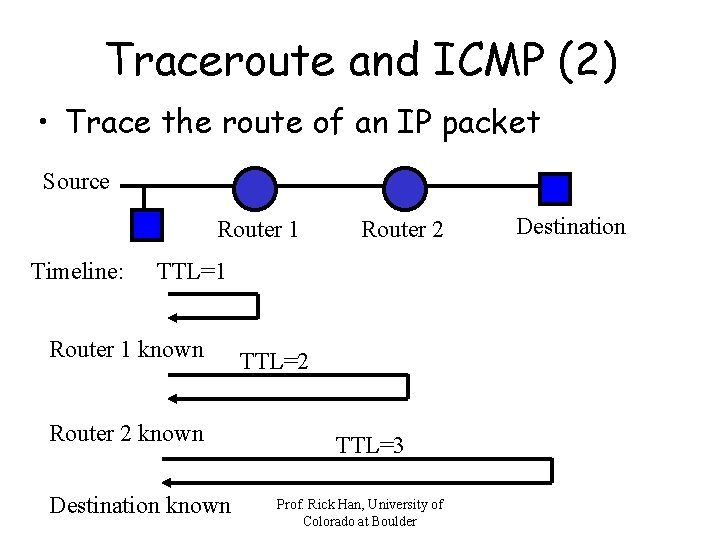 Traceroute and ICMP (2)

• Trace the route of an IP packet

Source

Router 1

Router 2

Destination

Timeline:

TTL=1

Router 1 known

TTL=2

Router 2 known

TTL=3

Destination known

Prof. Rick Han, University of Colorado at Boulder